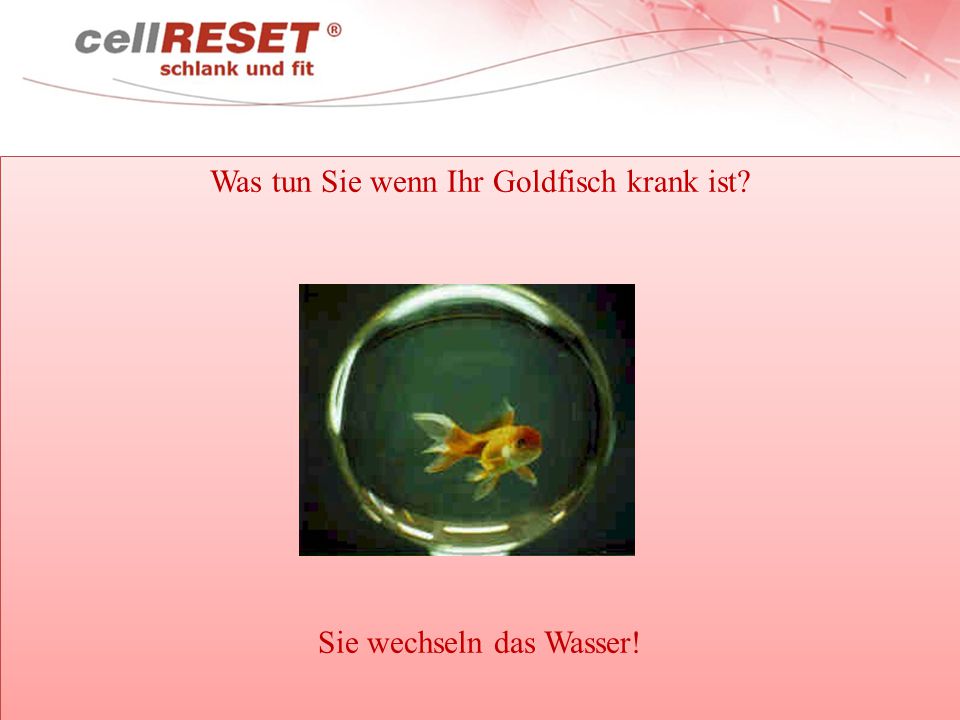 cellRESET®
schlank und fit

Was tun Sie wenn Ihr Goldfisch krank ist?

Sie wechseln das Wasser!